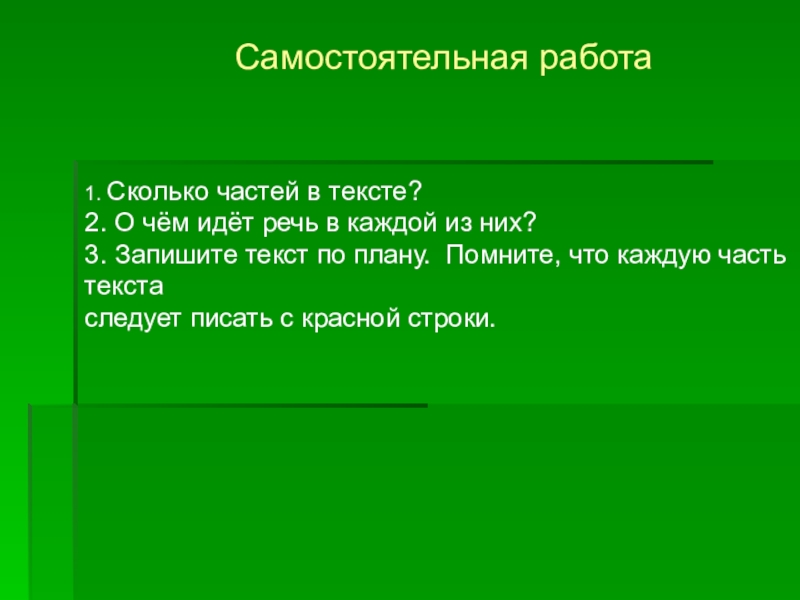 Самостоятельная работа

1. Сколько частей в тексте?
2. О чём идёт речь в каждой из них?
3. Запишите текст по плану. Помните, что каждую часть текста
следует писать с красной строки.